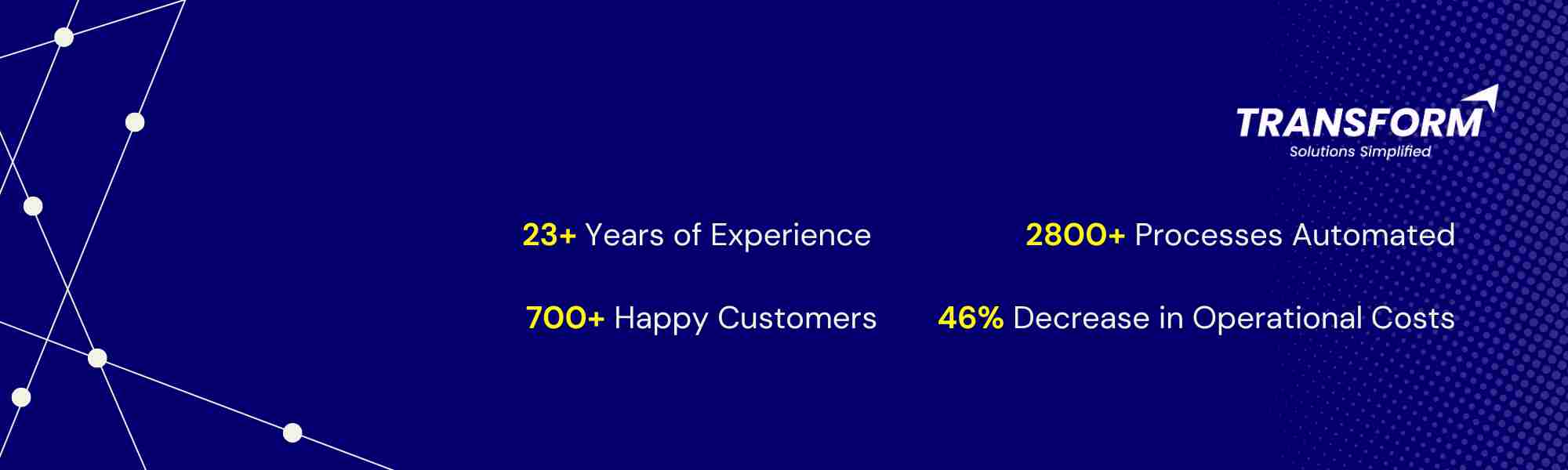 TRANSFORM
Solutions Simplified

23+ Years of Experience

2800+ Processes Automated

700+ Happy Customers

46% Decrease in Operational Costs